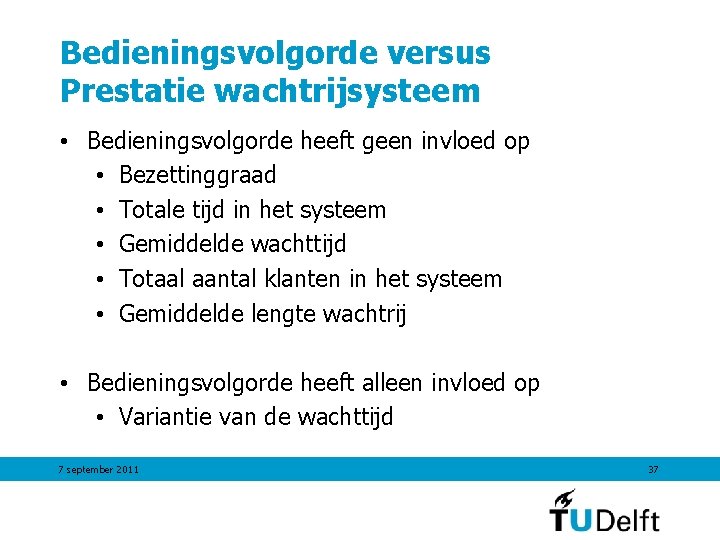 Bedieningsvolgorde versus Prestatie wachtrijsysteem

• Bedieningsvolgorde heeft geen invloed op
  • Bezettinggraad
  • Totale tijd in het systeem
  • Gemiddelde wachttijd
  • Totaal aantal klanten in het systeem
  • Gemiddelde lengte wachtrij

• Bedieningsvolgorde heeft alleen invloed op
  • Variantie van de wachttijd

7 september 2011

37

TUDelft